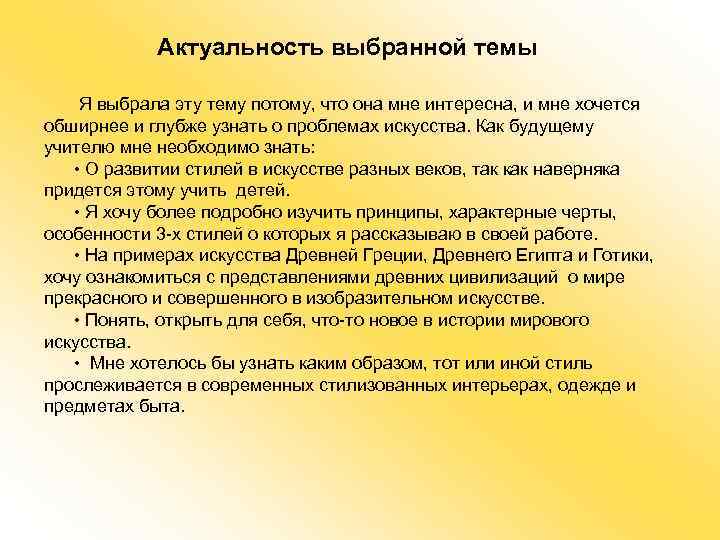 Актуальность выбранной темы

Я выбрала эту тему потому, что она мне интересна, и мне хочется обширнее и глубже узнать о проблемах искусства. Как будущему учителю мне необходимо знать:

• О развитии стилей в искусстве разных веков, так как наверняка придется этому учить детей.

• Я хочу более подробно изучить принципы, характерные черты, особенности 3-х стилей о которых я рассказываю в своей работе.

• На примерах искусства Древней Греции, Древнего Египта и Готики, хочу ознакомиться с представлениями древних цивилизаций о мире прекрасного и совершенного в изобразительном искусстве.

• Понять, открыть для себя, что-то новое в истории мирового искусства.

• Мне хотелось бы узнать каким образом, тот или иной стиль прослеживается в современных стилизованных интерьерах, одежде и предметах быта.